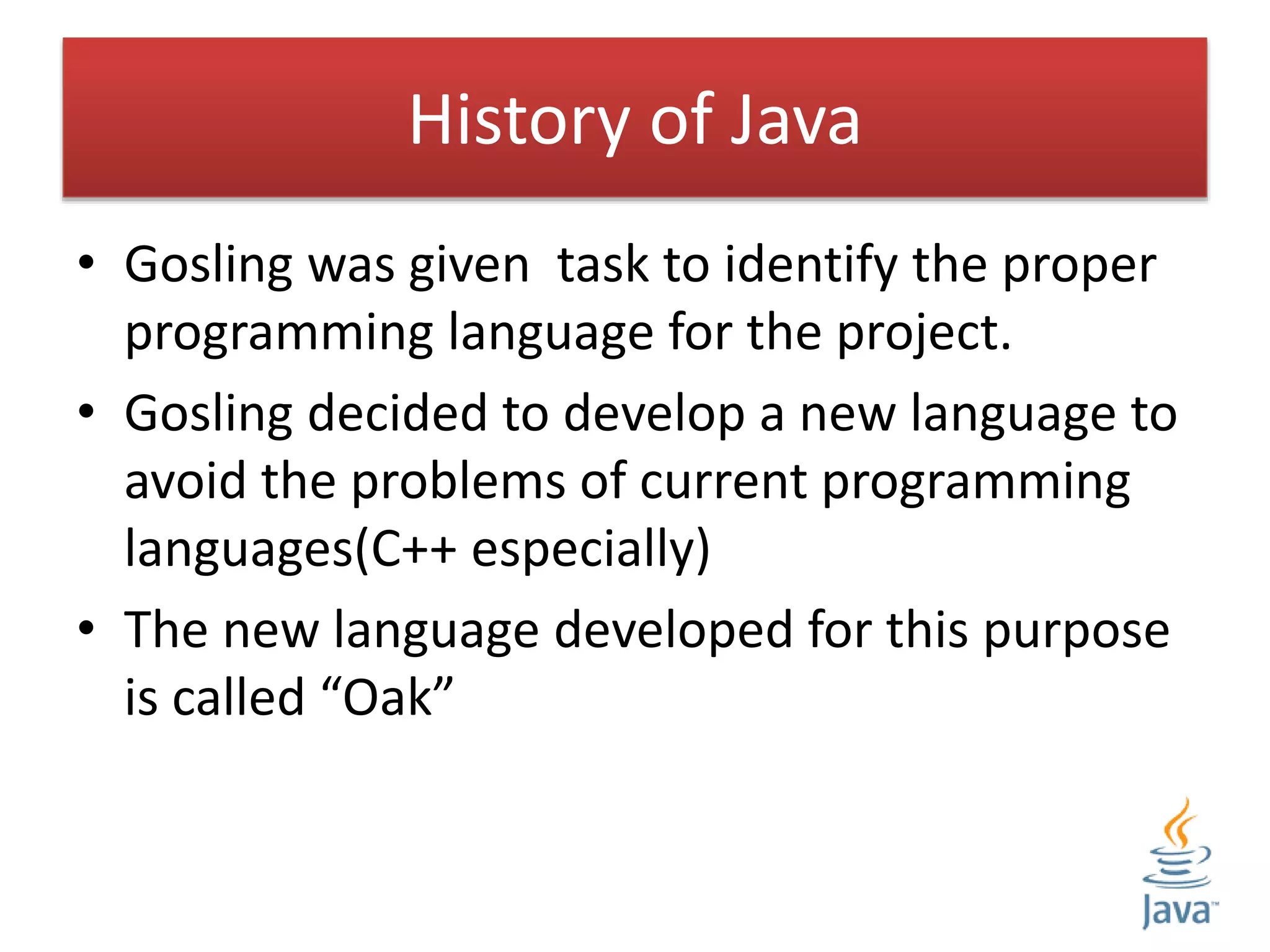 History of Java

• Gosling was given  task to identify the proper programming language for the project.
• Gosling decided to develop a new language to avoid the problems of current programming languages(C++ especially)
• The new language developed for this purpose is called “Oak”

Java™